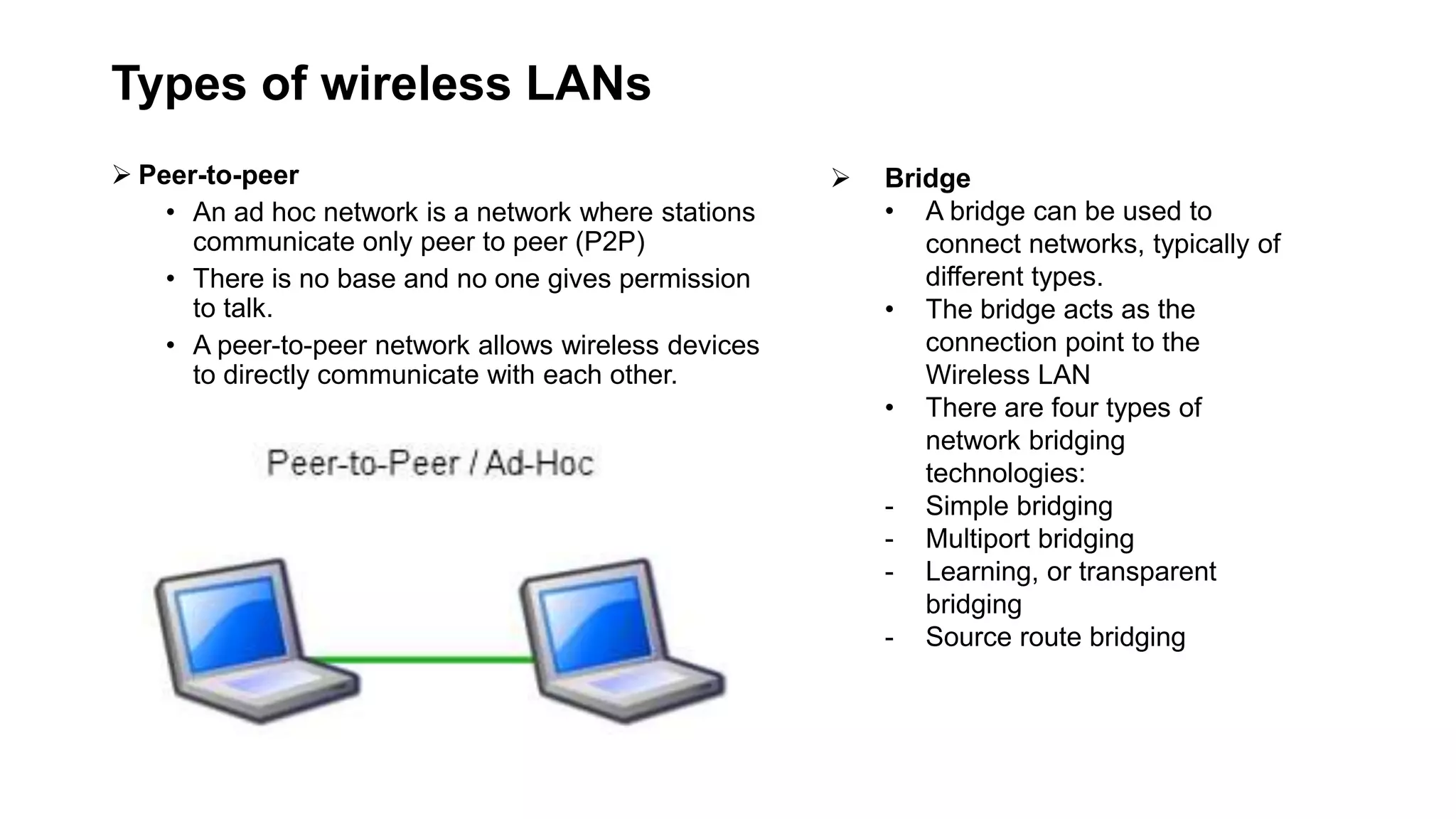 Types of wireless LANs

➢ Peer-to-peer
• An ad hoc network is a network where stations communicate only peer to peer (P2P)
• There is no base and no one gives permission to talk.
• A peer-to-peer network allows wireless devices to directly communicate with each other.

Peer-to-Peer / Ad-Hoc

➢ Bridge
• A bridge can be used to connect networks, typically of different types.
• The bridge acts as the connection point to the Wireless LAN
• There are four types of network bridging technologies:
- Simple bridging
- Multiport bridging
- Learning, or transparent bridging
- Source route bridging